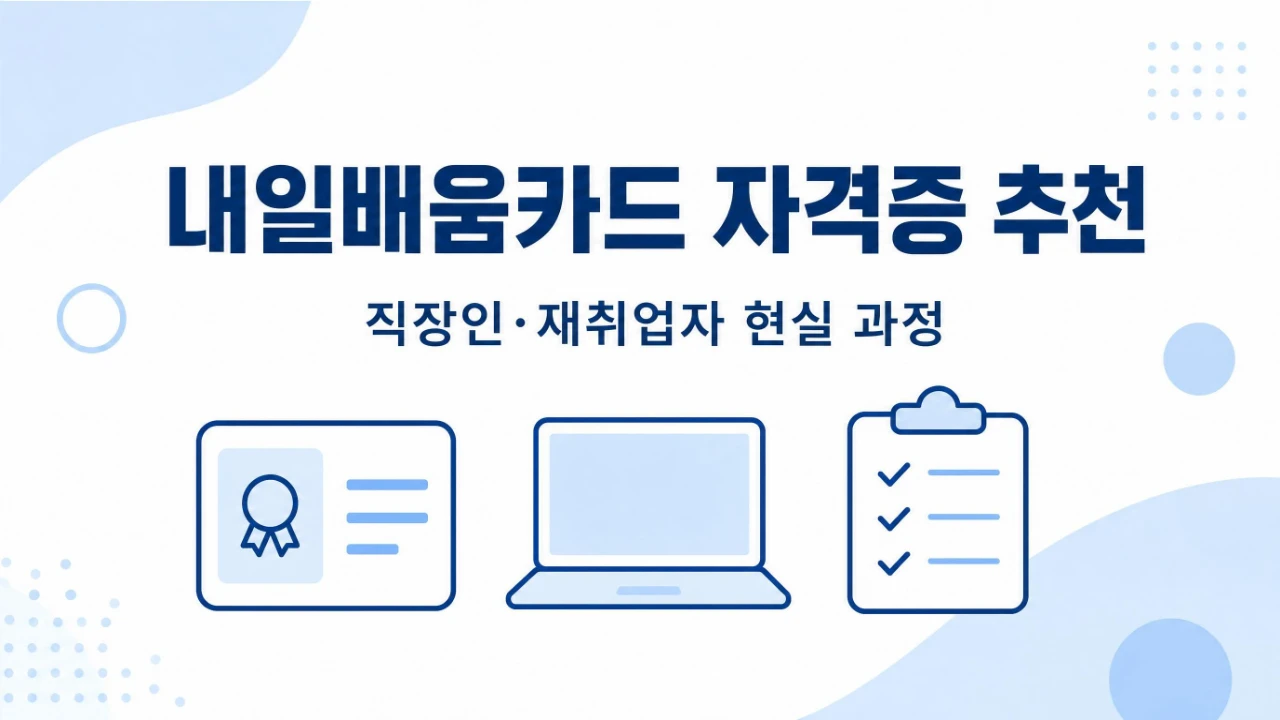 내일배움카드 자격증 추천

직장인·재취업자 현실 과정